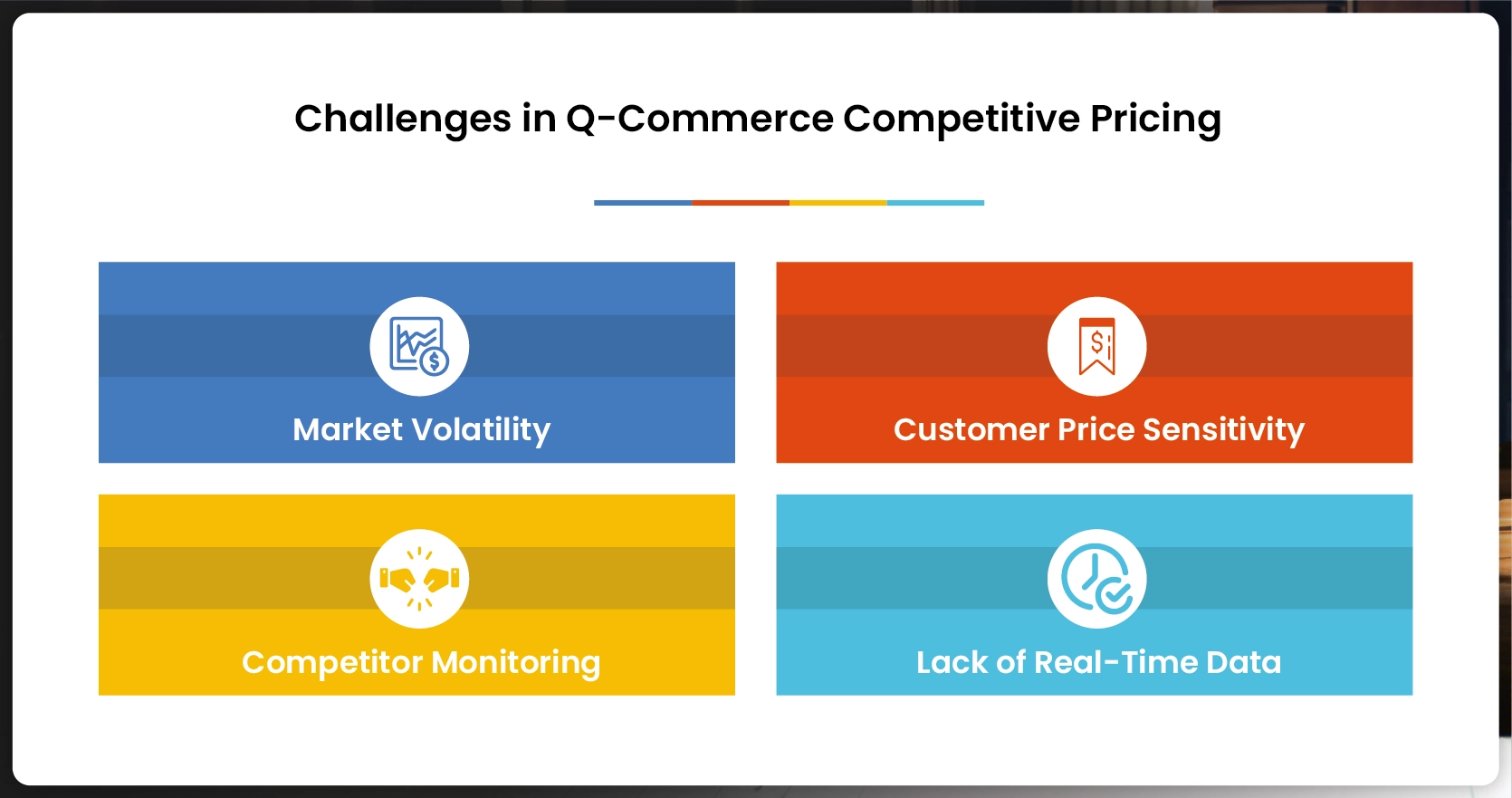 Challenges in Q-Commerce Competitive Pricing

Market Volatility

Customer Price Sensitivity

Competitor Monitoring

Lack of Real-Time Data